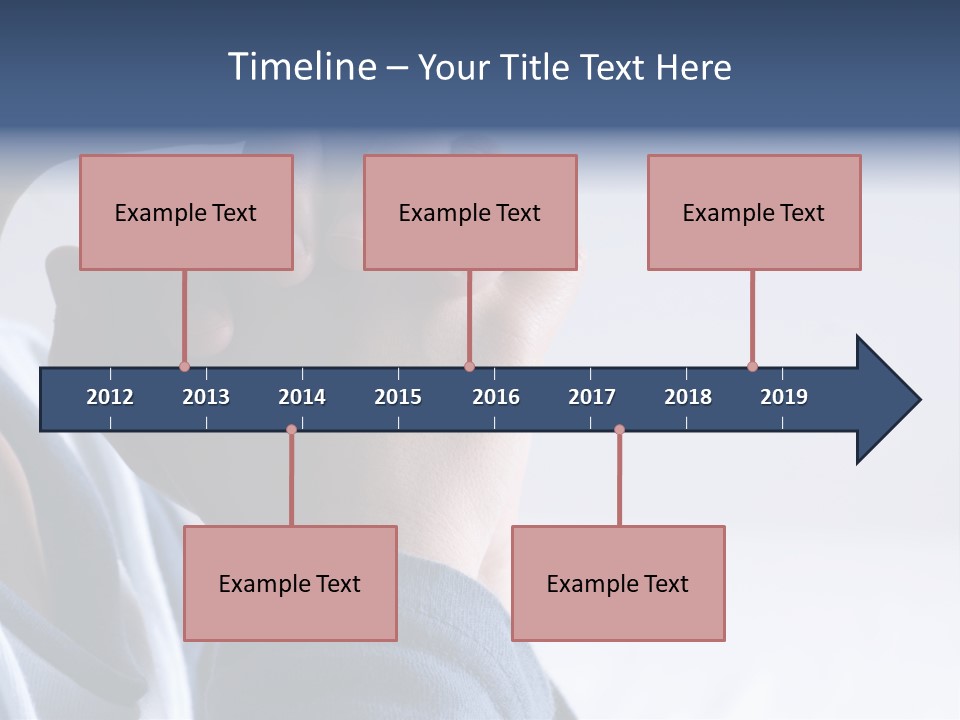 Timeline – Your Title Text Here

Example Text

Example Text

Example Text

2012 2013 2014 2015 2016 2017 2018 2019

Example Text

Example Text